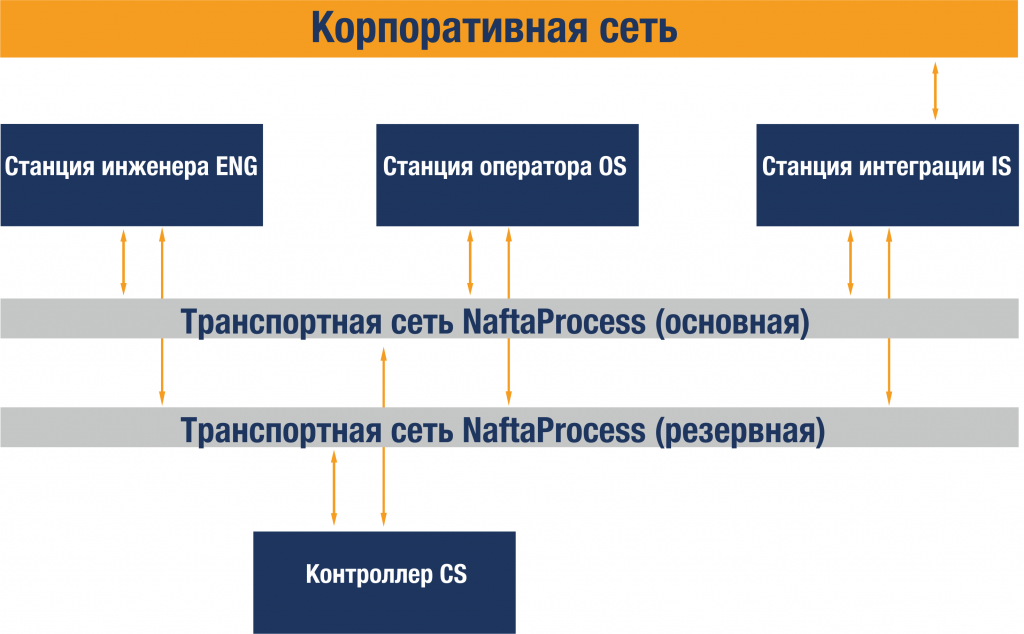 Корпоративная сеть

Станция инженера ENG

Станция оператора OS

Станция интеграции IS

Транспортная сеть NaftaProcess (основная)

Транспортная сеть NaftaProcess (резервная)

Контроллер CS